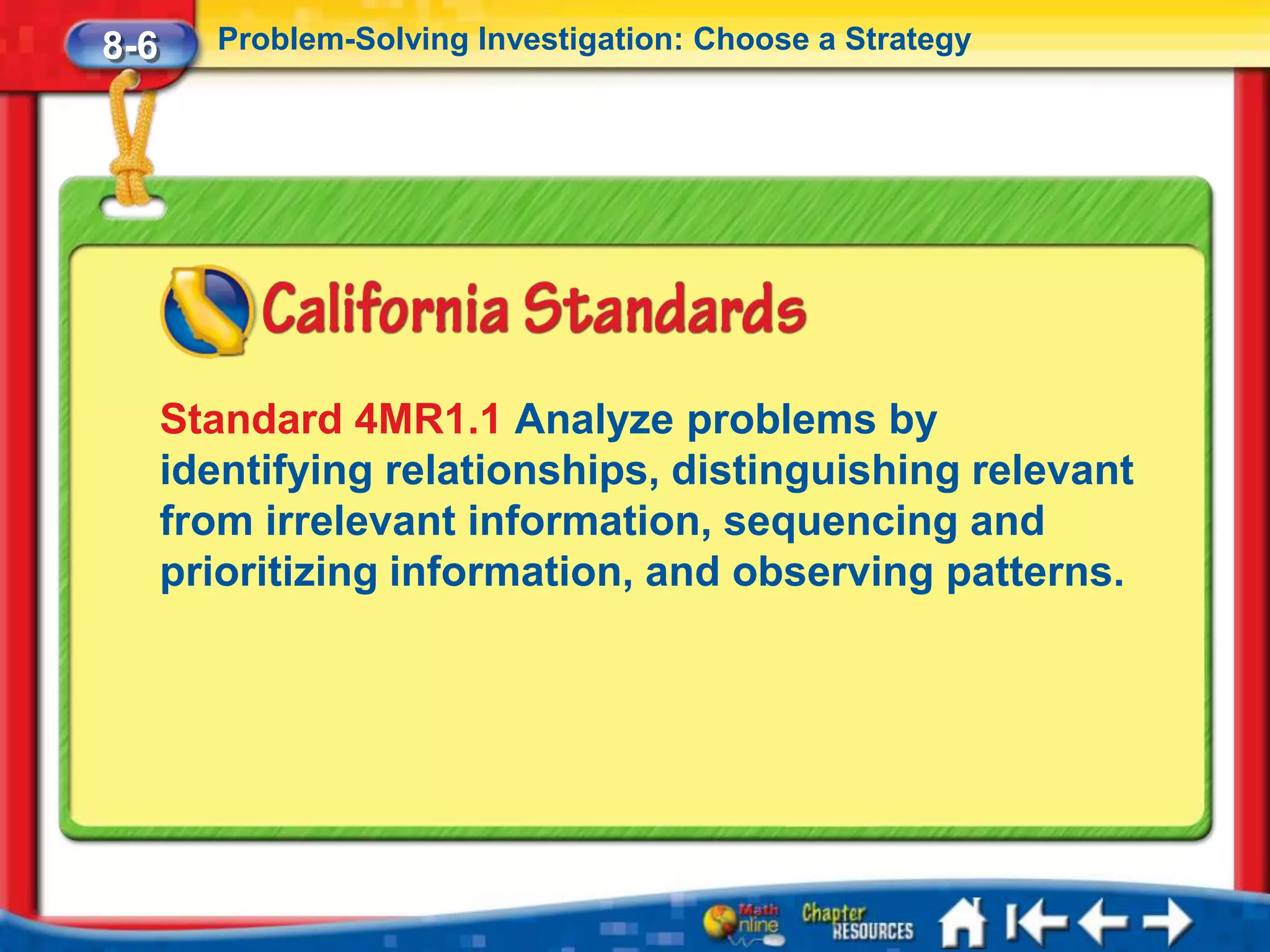 8-6 Problem-Solving Investigation: Choose a Strategy

California Standards

Standard 4MR1.1 Analyze problems by identifying relationships, distinguishing relevant from irrelevant information, sequencing and prioritizing information, and observing patterns.

Math Online Chapter RESOURCES